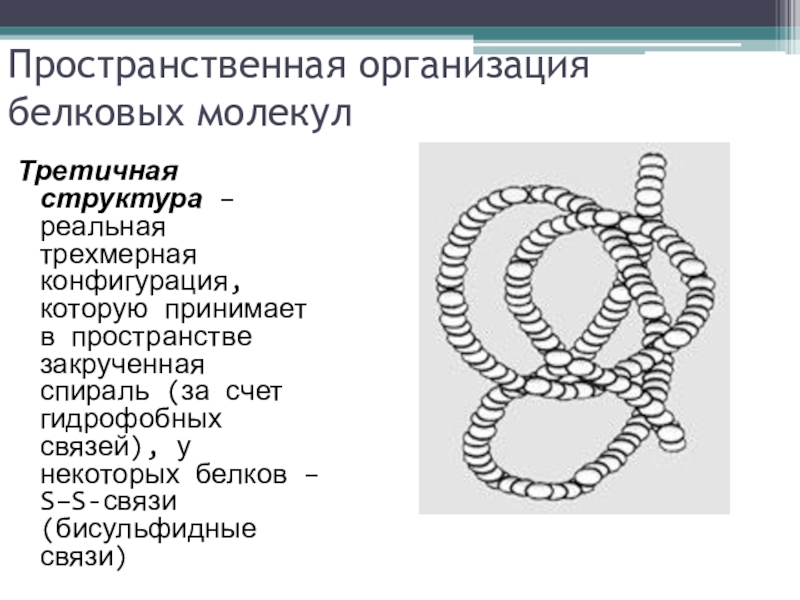 Пространственная организация белковых молекул

Третичная структура – реальная трехмерная конфигурация, которую принимает в пространстве закрученная спираль (за счет гидрофобных связей), у некоторых белков – S-S-связи (бисульфидные связи)